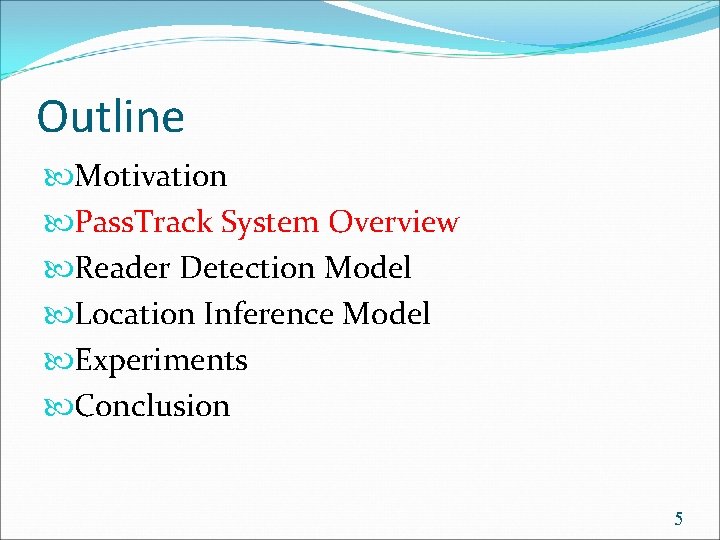 Outline

Motivation
PassTrack System Overview
Reader Detection Model
Location Inference Model
Experiments
Conclusion

5